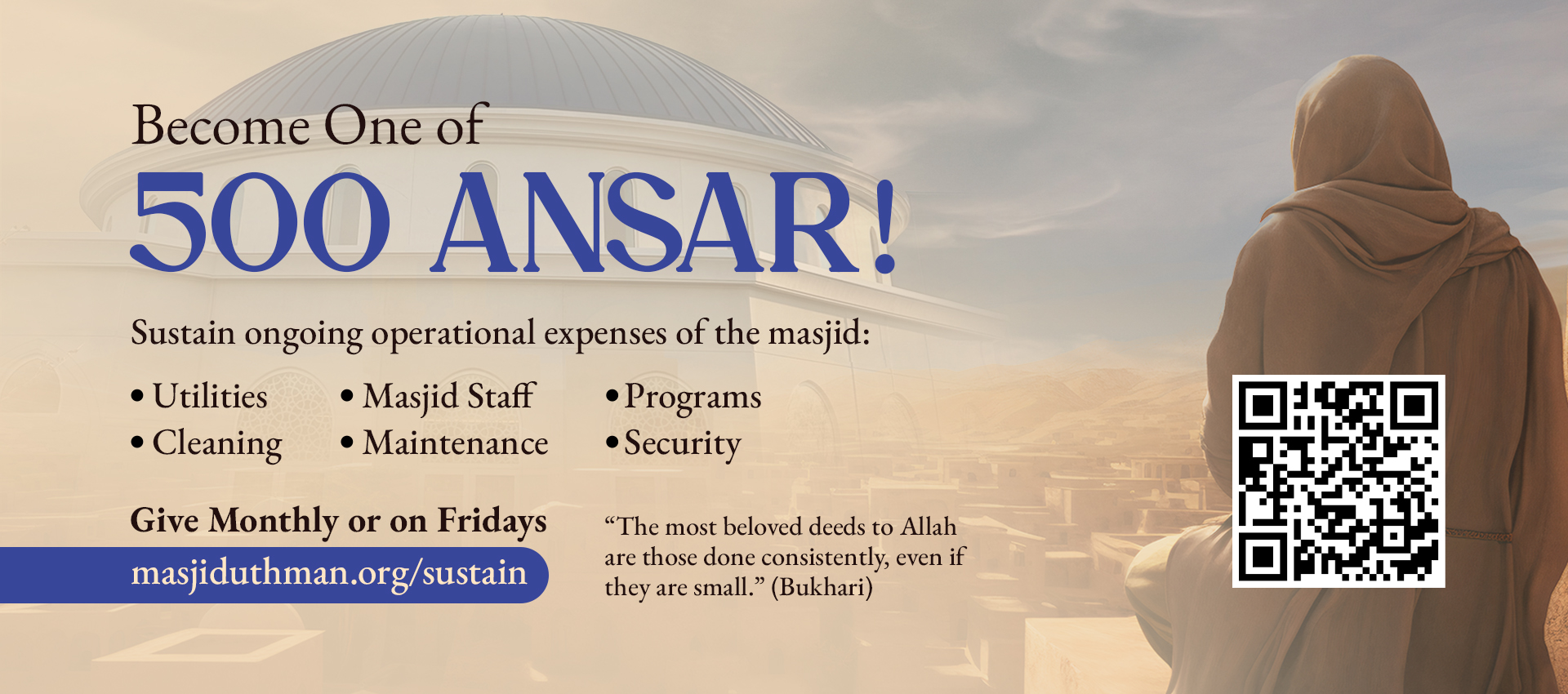 Become One of
500 ANSAR!

Sustain ongoing operational expenses of the masjid:

• Utilities
• Cleaning
• Masjid Staff
• Maintenance
• Programs
• Security

Give Monthly or on Fridays
masjiduthman.org/sustain

“The most beloved deeds to Allah are those done consistently, even if they are small.” (Bukhari)